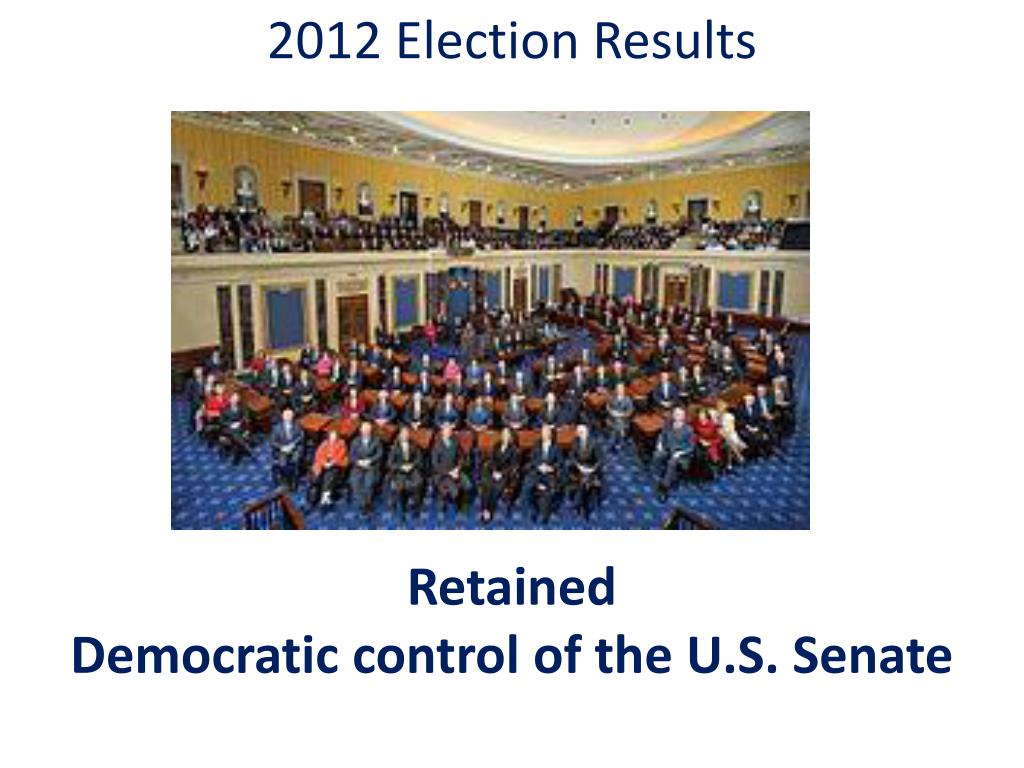 2012 Election Results

Retained
Democratic control of the U.S. Senate